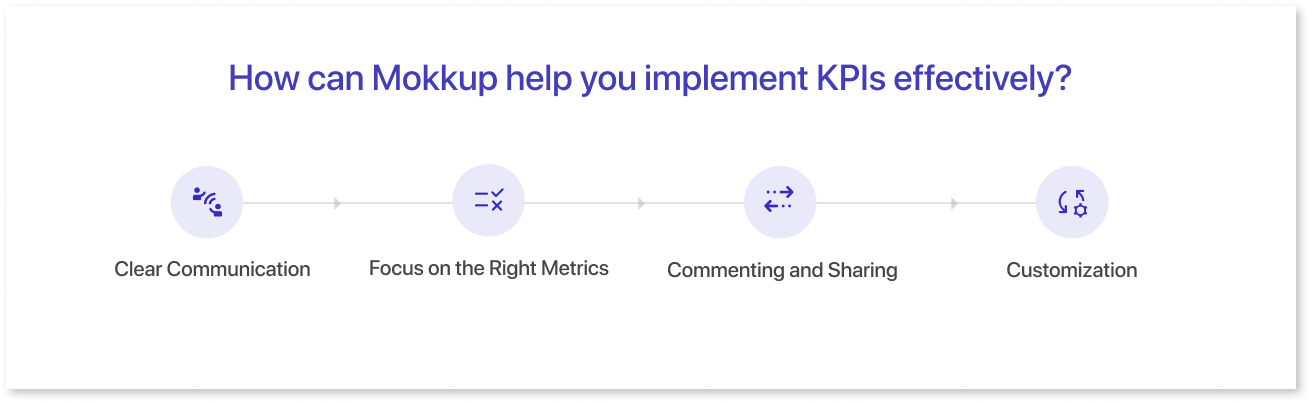 How can Mokkup help you implement KPIs effectively?

Clear Communication

Focus on the Right Metrics

Commenting and Sharing

Customization